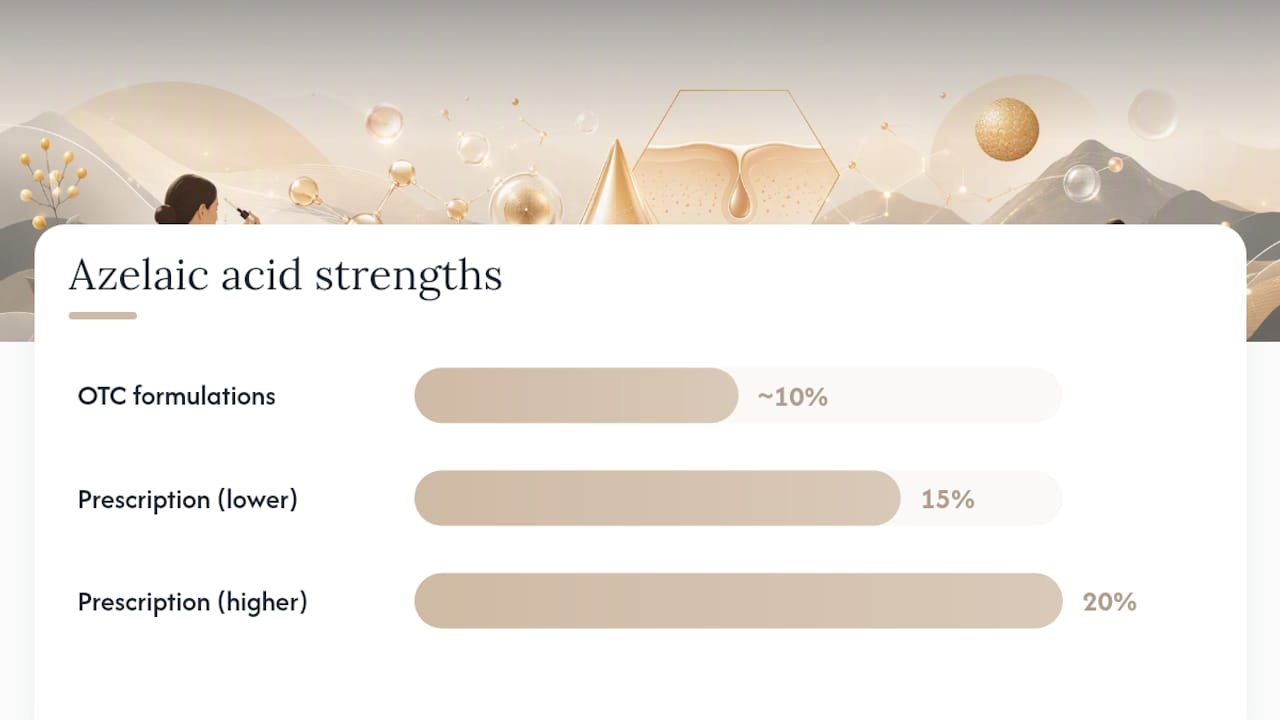 Azelaic acid strengths

OTC formulations ~10%

Prescription (lower) 15%

Prescription (higher) 20%